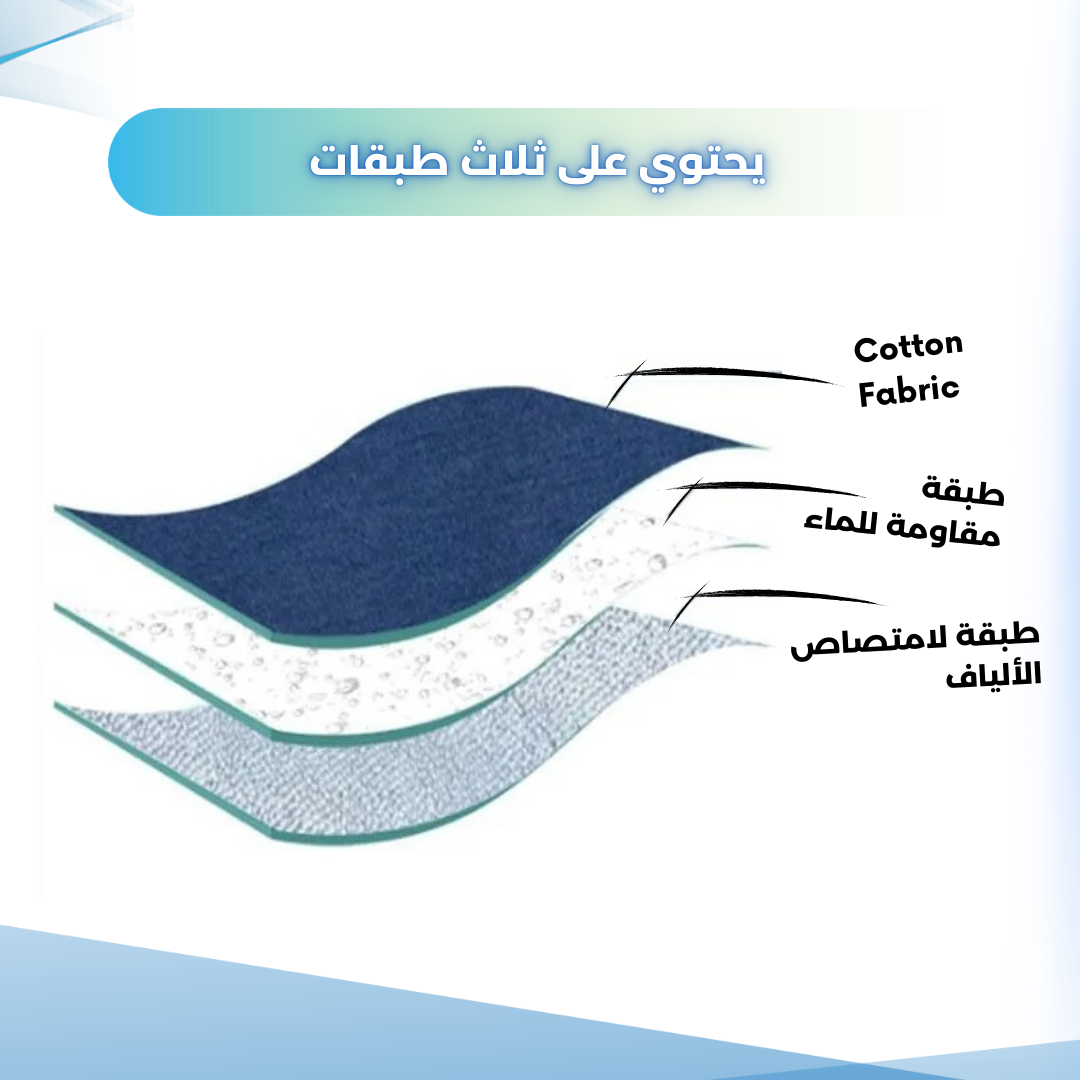 يحتوي على ثلاث طبقات

Cotton Fabric

طبقة مقاومة للماء

طبقة لامتصاص الألياف